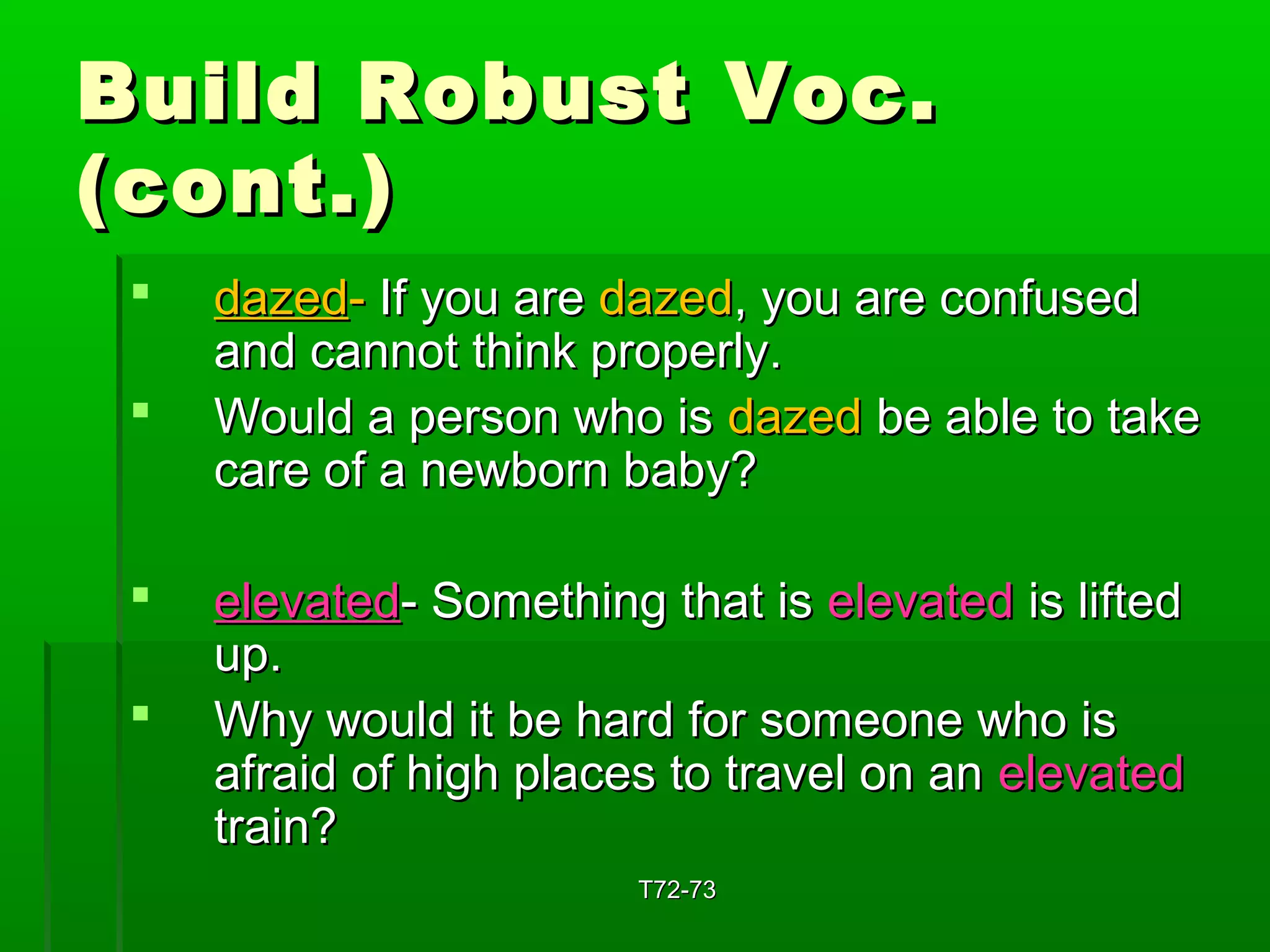 Build Robust Voc. (cont.)

- dazed- If you are dazed, you are confused and cannot think properly.
- Would a person who is dazed be able to take care of a newborn baby?

- elevated- Something that is elevated is lifted up.
- Why would it be hard for someone who is afraid of high places to travel on an elevated train?

T72-73